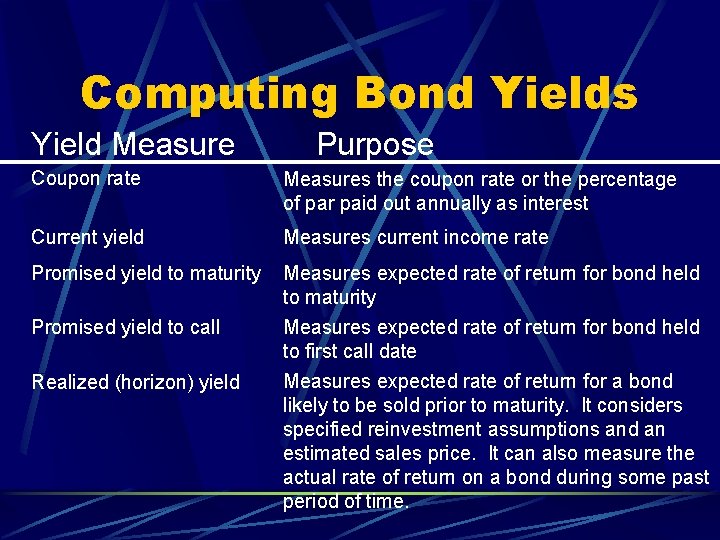 Computing Bond Yields

| Yield Measure | Purpose |
|---|---|
| Coupon rate | Measures the coupon rate or the percentage of par paid out annually as interest |
| Current yield | Measures current income rate |
| Promised yield to maturity | Measures expected rate of return for bond held to maturity |
| Promised yield to call | Measures expected rate of return for bond held to first call date |
| Realized (horizon) yield | Measures expected rate of return for a bond likely to be sold prior to maturity. It considers specified reinvestment assumptions and an estimated sales price. It can also measure the actual rate of return on a bond during some past period of time. |